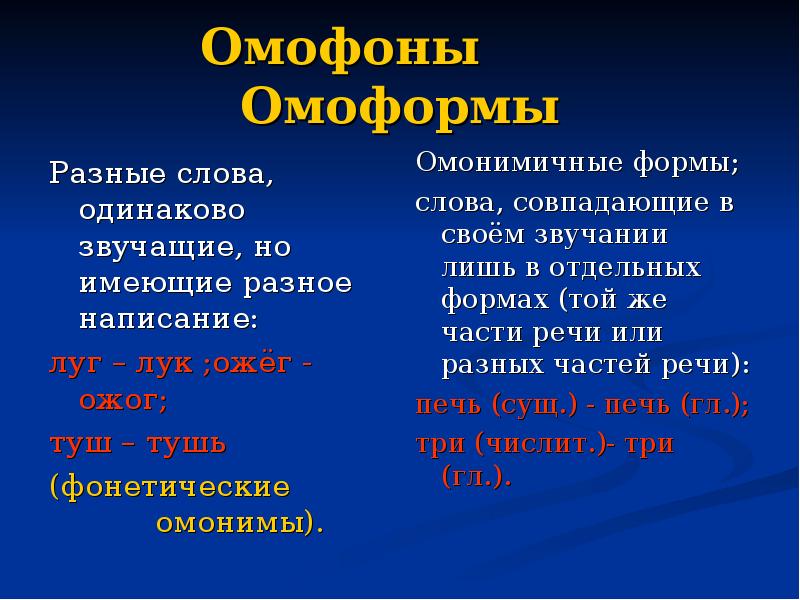 Омофоны

Омоформы

Разные слова, одинаково звучащие, но имеющие разное написание:

луг – лук ;ожёг - ожог;

туш – тушь

(фонетические омонимы).

Омонимичные формы;

слова, совпадающие в своём звучании лишь в отдельных формах (той же части речи или разных частей речи):

печь (сущ.) - печь (гл.);

три (числит.)- три (гл.).